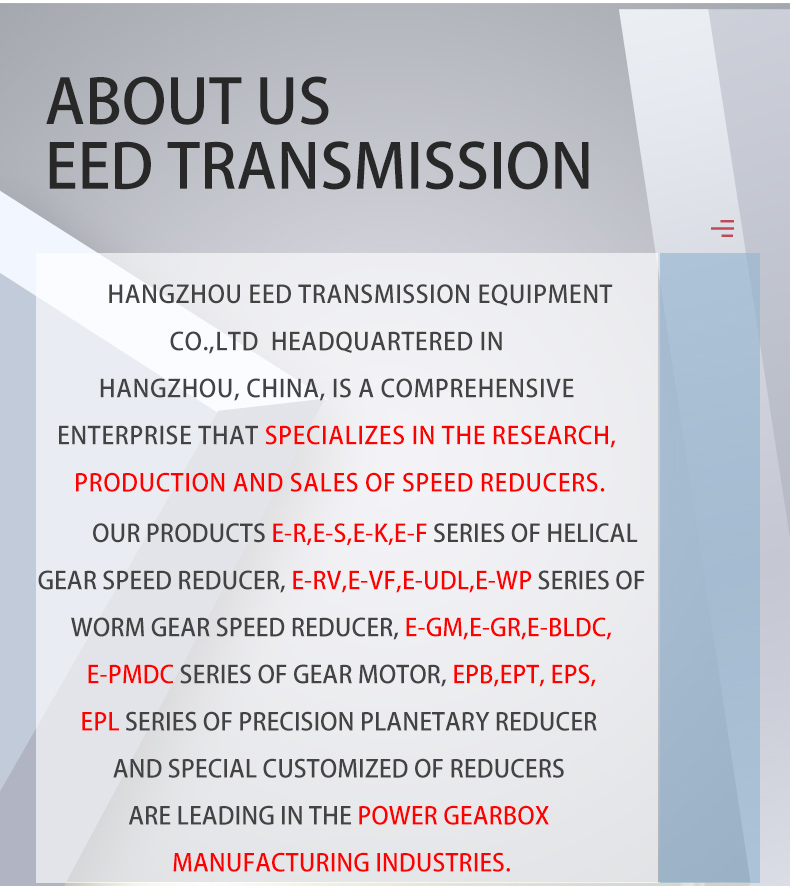 ABOUT US
EED TRANSMISSION

HANGZHOU EED TRANSMISSION EQUIPMENT CO.,LTD HEADQUARTERED IN HANGZHOU, CHINA, IS A COMPREHENSIVE ENTERPRISE THAT SPECIALIZES IN THE RESEARCH, PRODUCTION AND SALES OF SPEED REDUCERS.

OUR PRODUCTS E-R,E-S,E-K,E-F SERIES OF HELICAL GEAR SPEED REDUCER, E-RV,E-VF,E-UDL,E-WP SERIES OF WORM GEAR SPEED REDUCER, E-GM,E-GR,E-BLDC, E-PMDC SERIES OF GEAR MOTOR, EPB,EPT, EPS, EPL SERIES OF PRECISION PLANETARY REDUCER AND SPECIAL CUSTOMIZED OF REDUCERS ARE LEADING IN THE POWER GEARBOX MANUFACTURING INDUSTRIES.